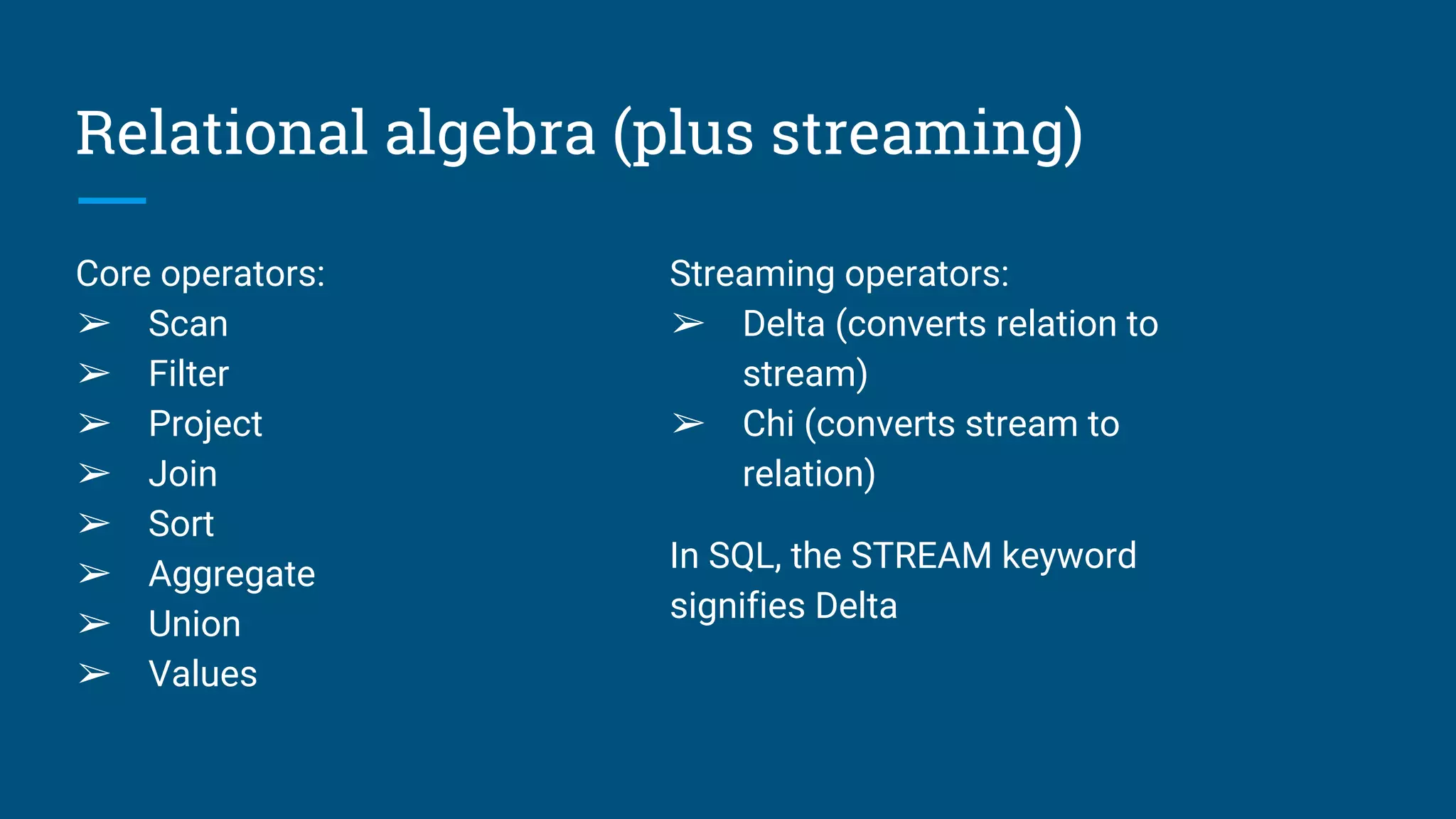 Relational algebra (plus streaming)

Core operators:
➢ Scan
➢ Filter
➢ Project
➢ Join
➢ Sort
➢ Aggregate
➢ Union
➢ Values

Streaming operators:
➢ Delta (converts relation to stream)
➢ Chi (converts stream to relation)

In SQL, the STREAM keyword signifies Delta